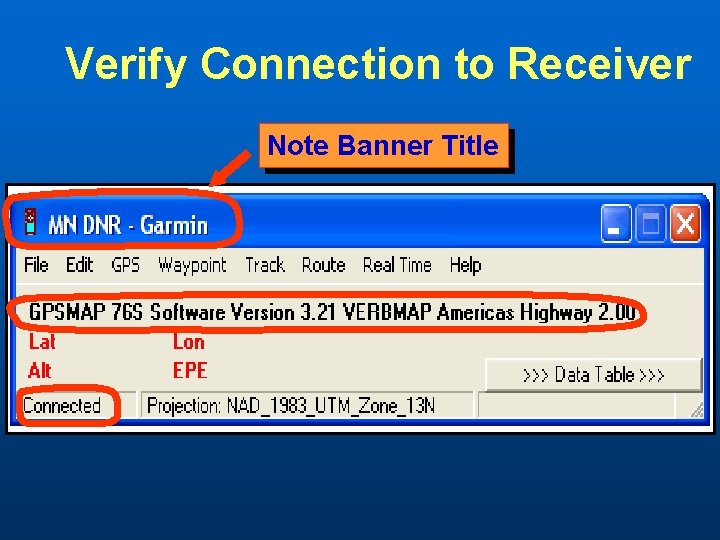 Verify Connection to Receiver

Note Banner Title

MN DNR - Garmin

File Edit GPS Waypoint Track Route Real Time Help

GPSMAP 76S Software Version 3.21 VERBMAP Americas Highway 2.00

Lat Lon

Alt EPE

>>> Data Table >>>

Connected

Projection: NAD_1983_UTM_Zone_13N